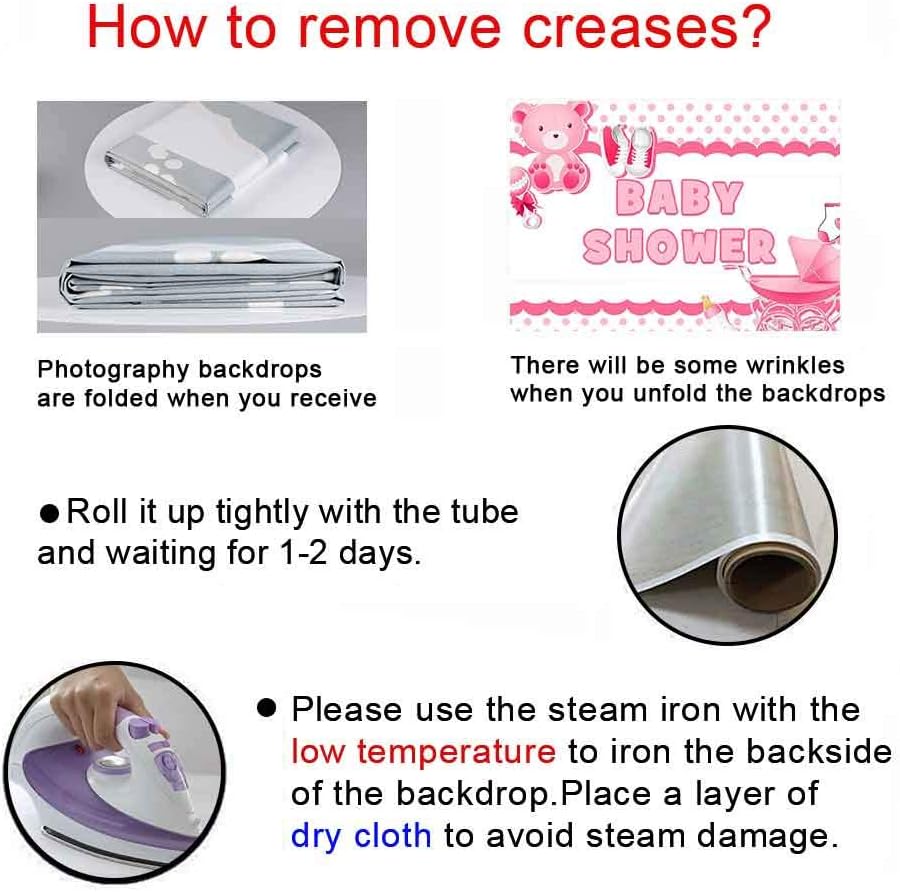 How to remove creases?

BABY SHOWER

Photography backdrops are folded when you receive

There will be some wrinkles when you unfold the backdrops

● Roll it up tightly with the tube and waiting for 1-2 days.

● Please use the steam iron with the low temperature to iron the backside of the backdrop.Place a layer of dry cloth to avoid steam damage.